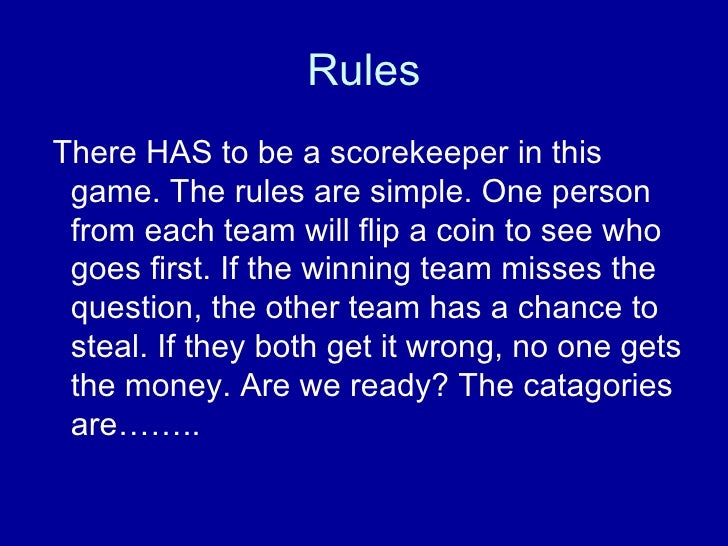 Rules

There HAS to be a scorekeeper in this game. The rules are simple. One person from each team will flip a coin to see who goes first. If the winning team misses the question, the other team has a chance to steal. If they both get it wrong, no one gets the money. Are we ready? The catagories are……..